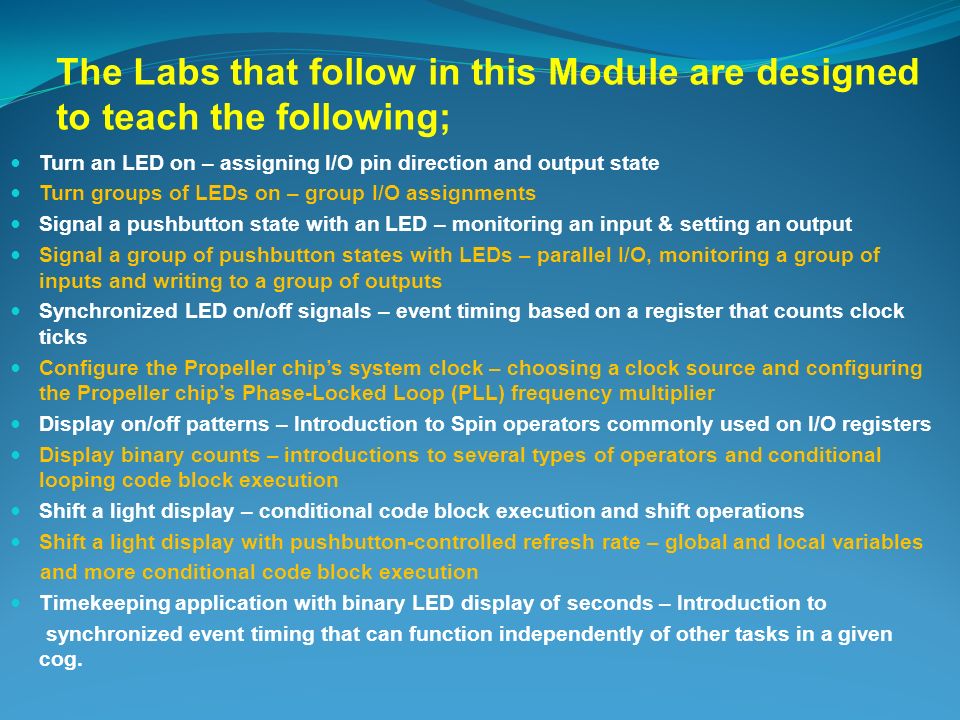 The Labs that follow in this Module are designed to teach the following;

- Turn an LED on – assigning I/O pin direction and output state
- Turn groups of LEDs on – group I/O assignments
- Signal a pushbutton state with an LED – monitoring an input & setting an output
- Signal a group of pushbutton states with LEDs – parallel I/O, monitoring a group of inputs and writing to a group of outputs
- Synchronized LED on/off signals – event timing based on a register that counts clock ticks
- Configure the Propeller chip's system clock – choosing a clock source and configuring the Propeller chip's Phase-Locked Loop (PLL) frequency multiplier
- Display on/off patterns – Introduction to Spin operators commonly used on I/O registers
- Display binary counts – introductions to several types of operators and conditional looping code block execution
- Shift a light display – conditional code block execution and shift operations
- Shift a light display with pushbutton-controlled refresh rate – global and local variables and more conditional code block execution
- Timekeeping application with binary LED display of seconds – Introduction to synchronized event timing that can function independently of other tasks in a given cog.